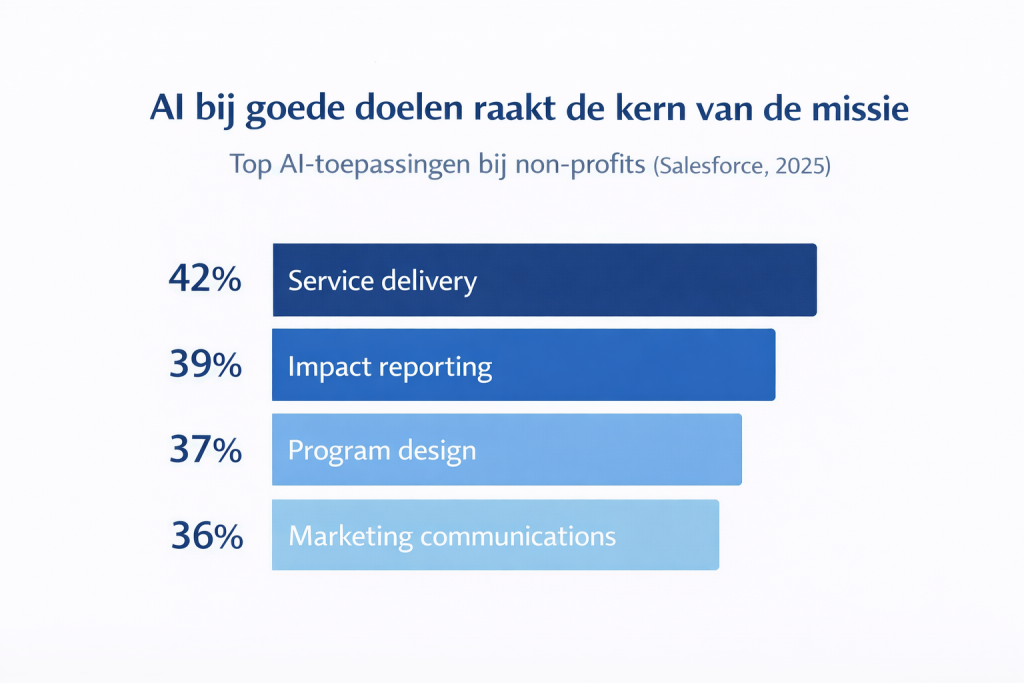 AI bij goede doelen raakt de kern van de missie

Top AI-toepassingen bij non-profits (Salesforce, 2025)

42% Service delivery

39% Impact reporting

37% Program design

36% Marketing communications